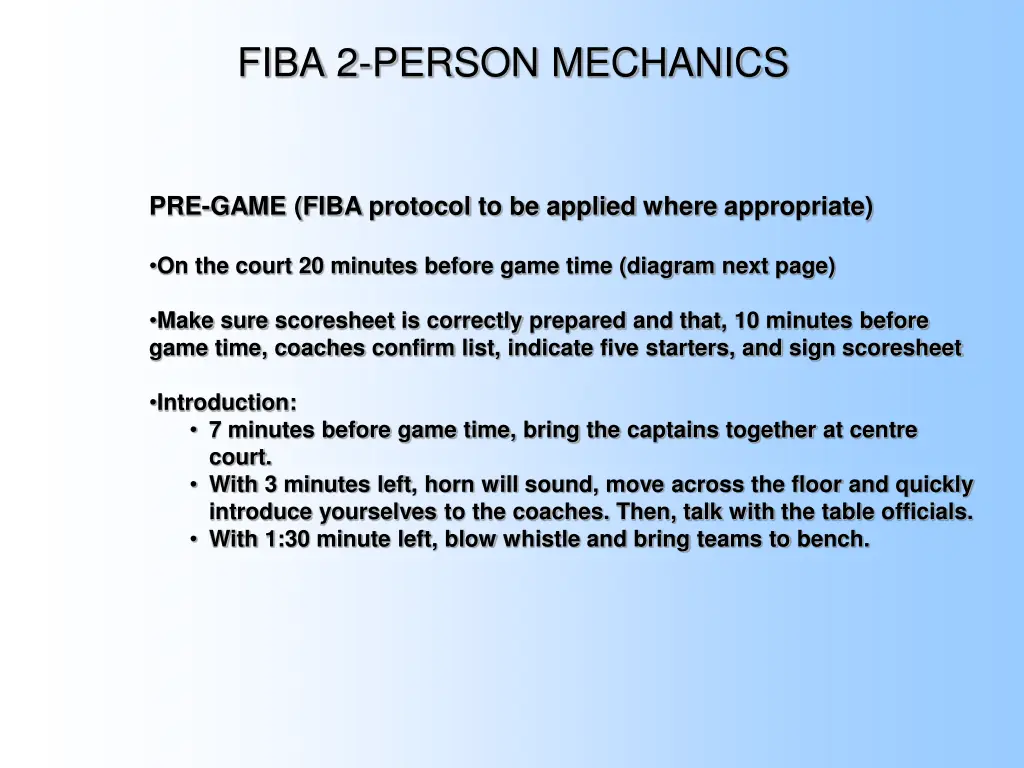 FIBA 2-PERSON MECHANICS

PRE-GAME (FIBA protocol to be applied where appropriate)

•On the court 20 minutes before game time (diagram next page)

•Make sure scoresheet is correctly prepared and that, 10 minutes before game time, coaches confirm list, indicate five starters, and sign scoresheet

•Introduction:
• 7 minutes before game time, bring the captains together at centre court.
• With 3 minutes left, horn will sound, move across the floor and quickly introduce yourselves to the coaches. Then, talk with the table officials.
• With 1:30 minute left, blow whistle and bring teams to bench.